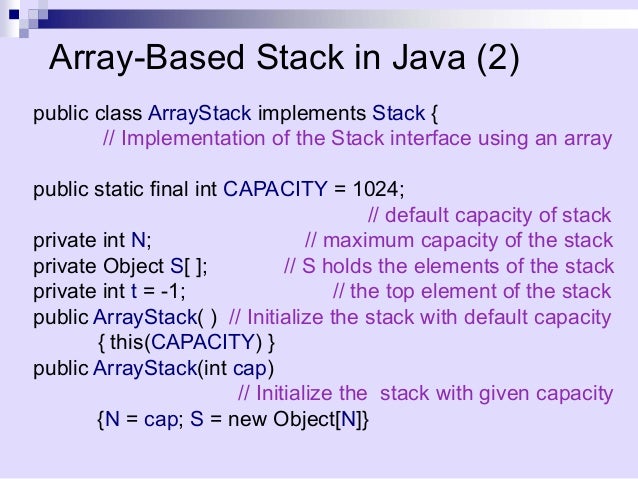 Array-Based Stack in Java (2)

public class ArrayStack implements Stack {
// Implementation of the Stack interface using an array

public static final int CAPACITY = 1024;
// default capacity of stack
private int N; // maximum capacity of the stack
private Object S[ ]; // S holds the elements of the stack
private int t = -1; // the top element of the stack
public ArrayStack( ) // Initialize the stack with default capacity
{ this(CAPACITY) }
public ArrayStack(int cap)
// Initialize the stack with given capacity
{N = cap; S = new Object[N]}